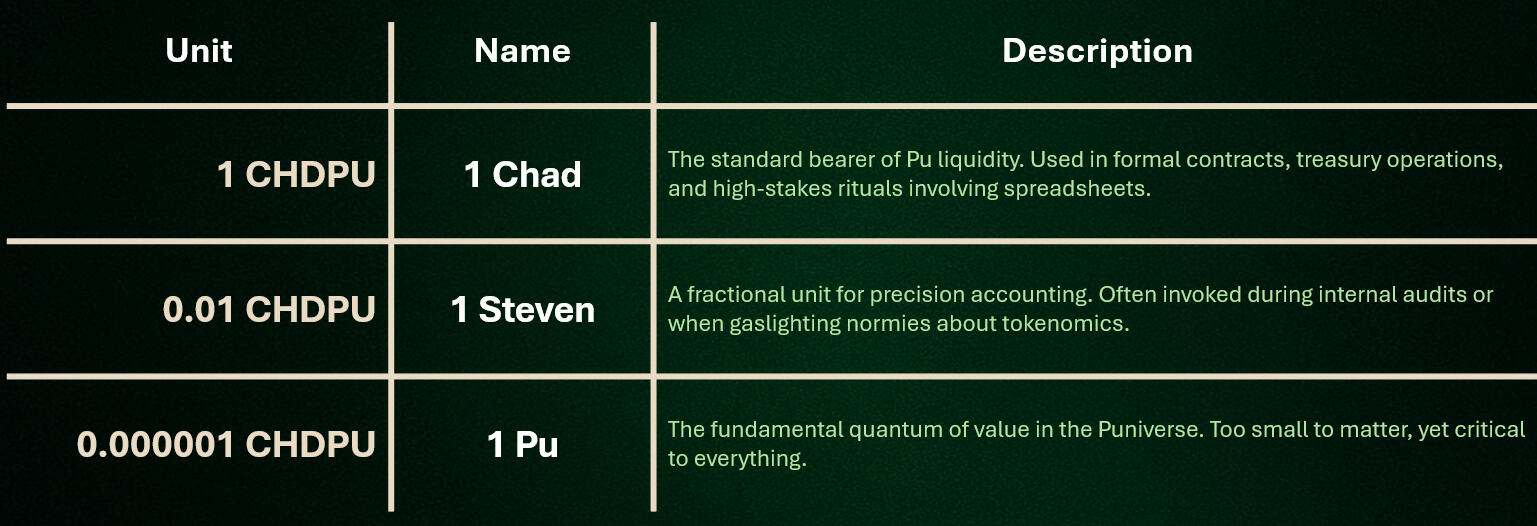 | Unit | Name | Description |
|---|---|---|
| 1 CHDPU | 1 Chad | The standard bearer of Pu liquidity. Used in formal contracts, treasury operations, and high-stakes rituals involving spreadsheets. |
| 0.01 CHDPU | 1 Steven | A fractional unit for precision accounting. Often invoked during internal audits or when gaslighting normies about tokenomics. |
| 0.000001 CHDPU | 1 Pu | The fundamental quantum of value in the Puniverse. Too small to matter, yet critical to everything. |